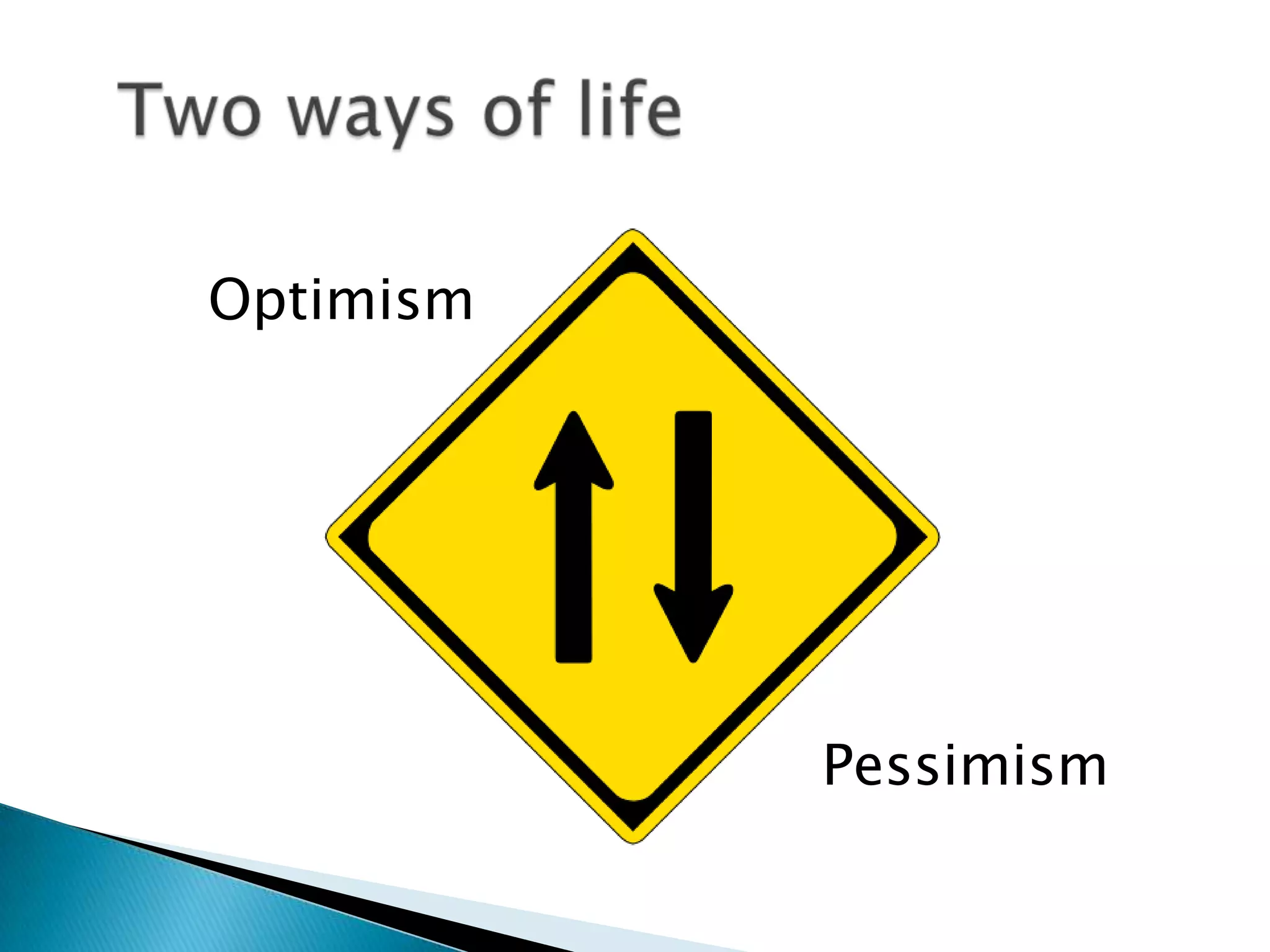 Two ways of life

Optimism

Pessimism